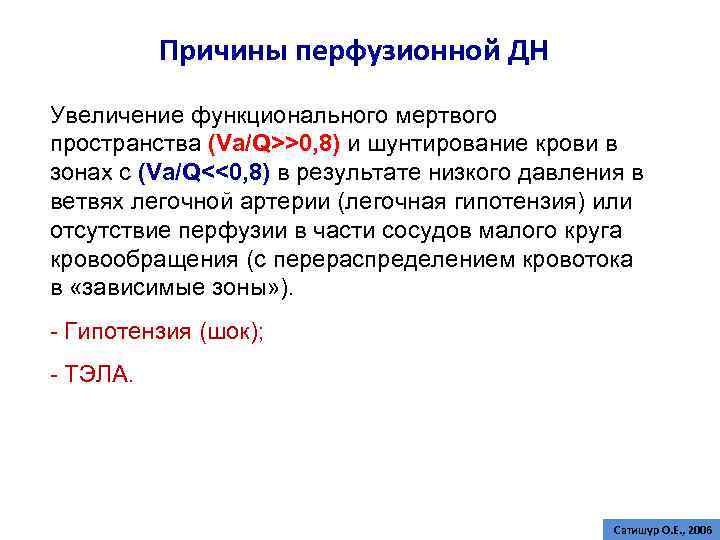 Причины перфузионной ДН

Увеличение функционального мертвого пространства (Va/Q>>0,8) и шунтирование крови в зонах с (Va/Q<<0,8) в результате низкого давления в ветвях легочной артерии (легочная гипотензия) или отсутствие перфузии в части сосудов малого круга кровообращения (с перераспределением кровотока в «зависимые зоны»).

- Гипотензия (шок);

- ТЭЛА.

Сатишур О.Е., 2006